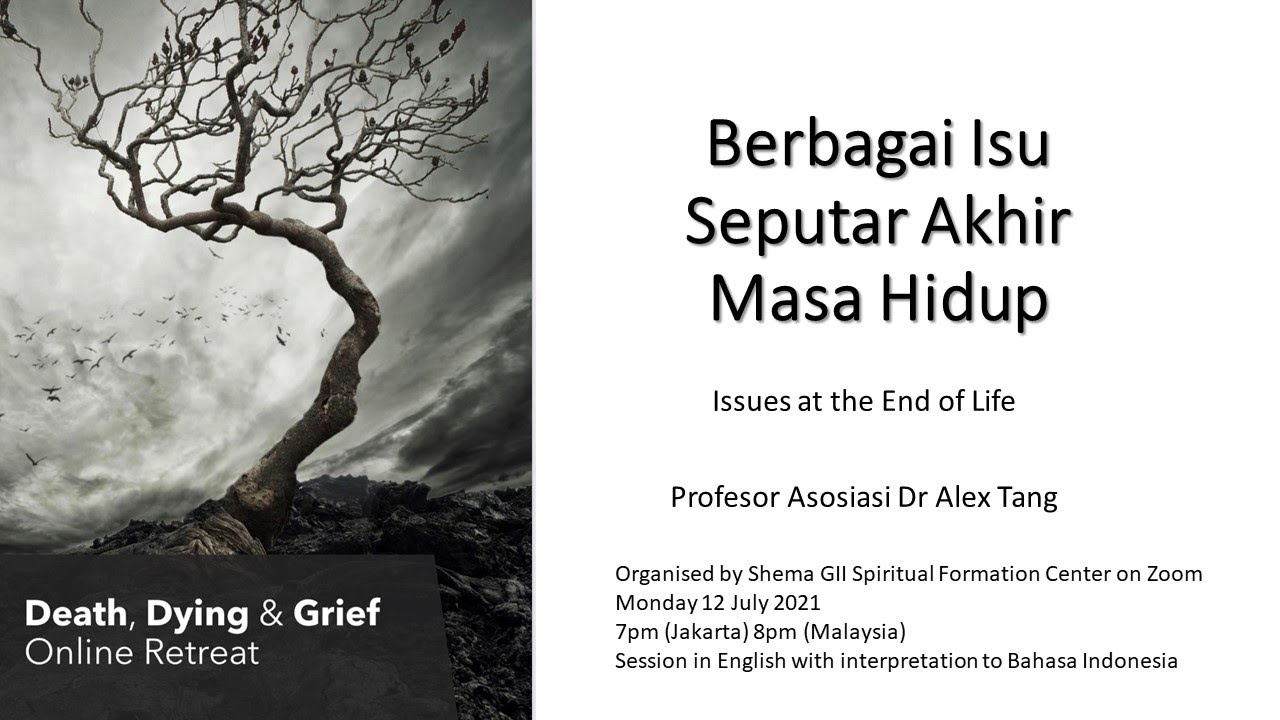 Death, Dying & Grief
Online Retreat

Berbagai Isu Seputar Akhir Masa Hidup

Issues at the End of Life

Profesor Asosiasi Dr Alex Tang

Organised by Shema GII Spiritual Formation Center on Zoom
Monday 12 July 2021
7pm (Jakarta) 8pm (Malaysia)
Session in English with interpretation to Bahasa Indonesia